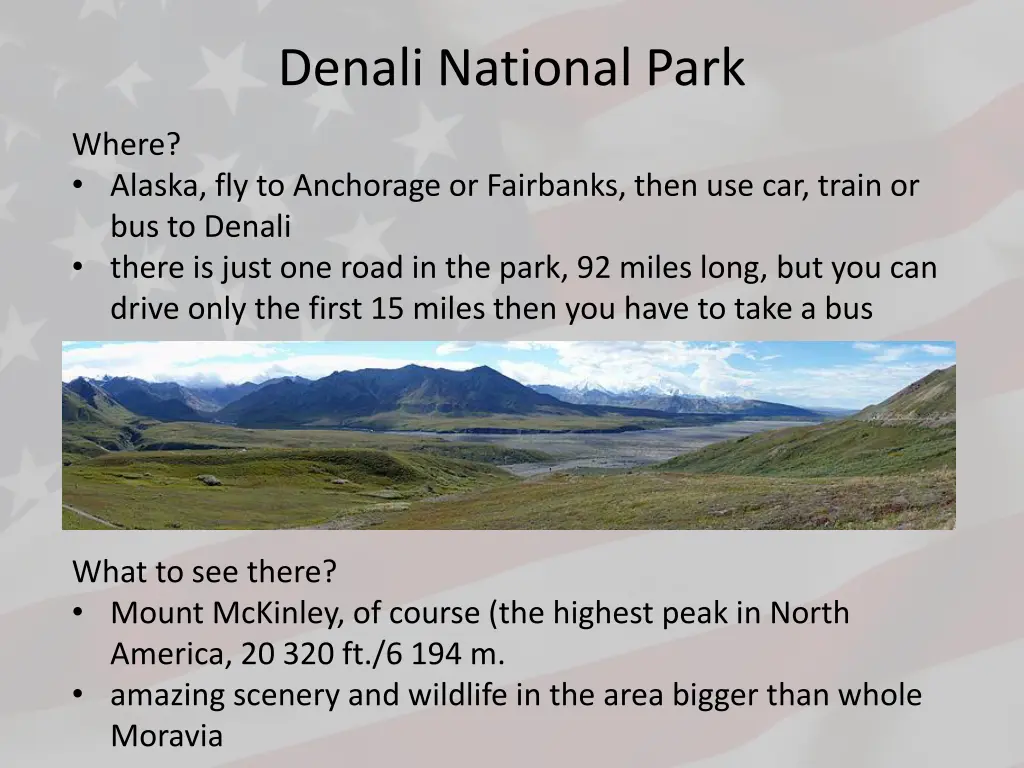 Denali National Park

Where?
• Alaska, fly to Anchorage or Fairbanks, then use car, train or bus to Denali
• there is just one road in the park, 92 miles long, but you can drive only the first 15 miles then you have to take a bus

What to see there?
• Mount McKinley, of course (the highest peak in North America, 20 320 ft./6 194 m.
• amazing scenery and wildlife in the area bigger than whole Moravia